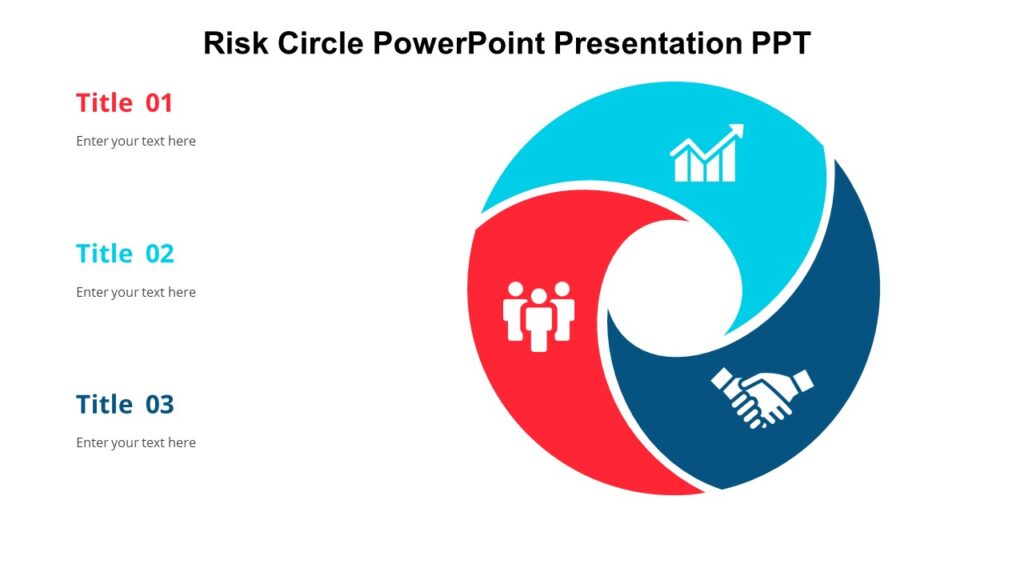 Risk Circle PowerPoint Presentation PPT

Title 01

Enter your text here

Title 02

Enter your text here

Title 03

Enter your text here